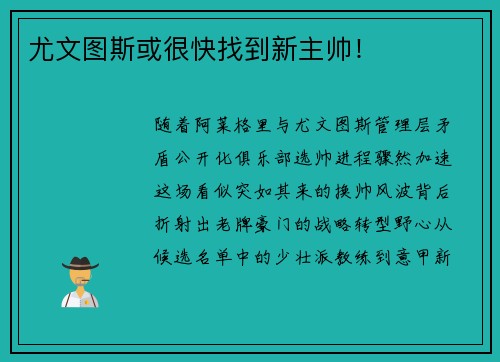 尤文图斯或很快找到新主帅！

随着阿莱格里与尤文图斯管理层矛盾公开化俱乐部选帅进程骤然加速这场看似突如其来的换帅风波背后折射出老牌豪门的战略转型野心从候选名单中的少壮派教练到意甲新